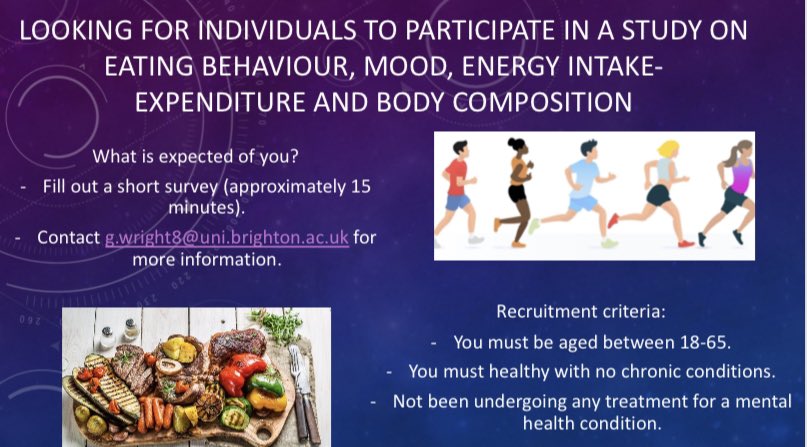 LOOKING FOR INDIVIDUALS TO PARTICIPATE IN A STUDY ON EATING BEHAVIOUR, MOOD, ENERGY INTAKE-EXPENDITURE AND BODY COMPOSITION

What is expected of you?

- Fill out a short survey (approximately 15 minutes).

- Contact g.wright8@uni.brighton.ac.uk for more information.

Recruitment criteria:

- You must be aged between 18-65.

- You must healthy with no chronic conditions.

- Not been undergoing any treatment for a mental health condition.